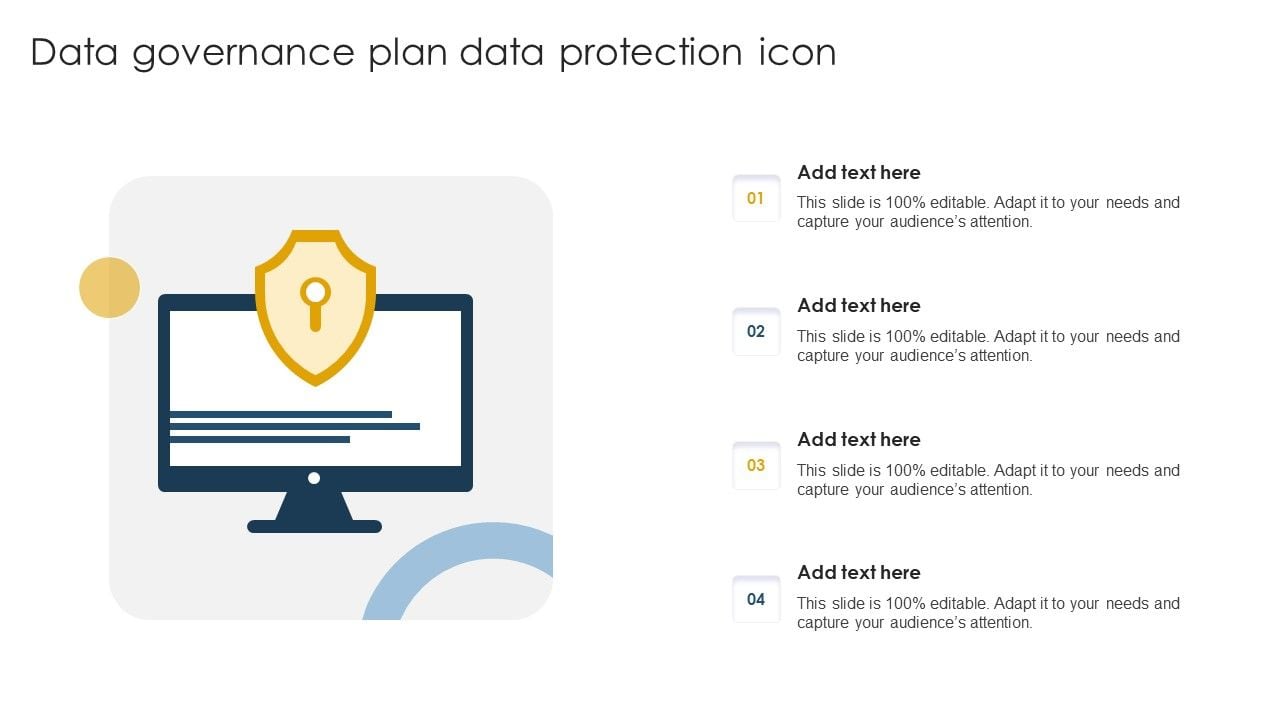 Data governance plan data protection icon

01

Add text here

This slide is 100% editable. Adapt it to your needs and capture your audience's attention.

02

Add text here

This slide is 100% editable. Adapt it to your needs and capture your audience's attention.

03

Add text here

This slide is 100% editable. Adapt it to your needs and capture your audience's attention.

04

Add text here

This slide is 100% editable. Adapt it to your needs and capture your audience's attention.